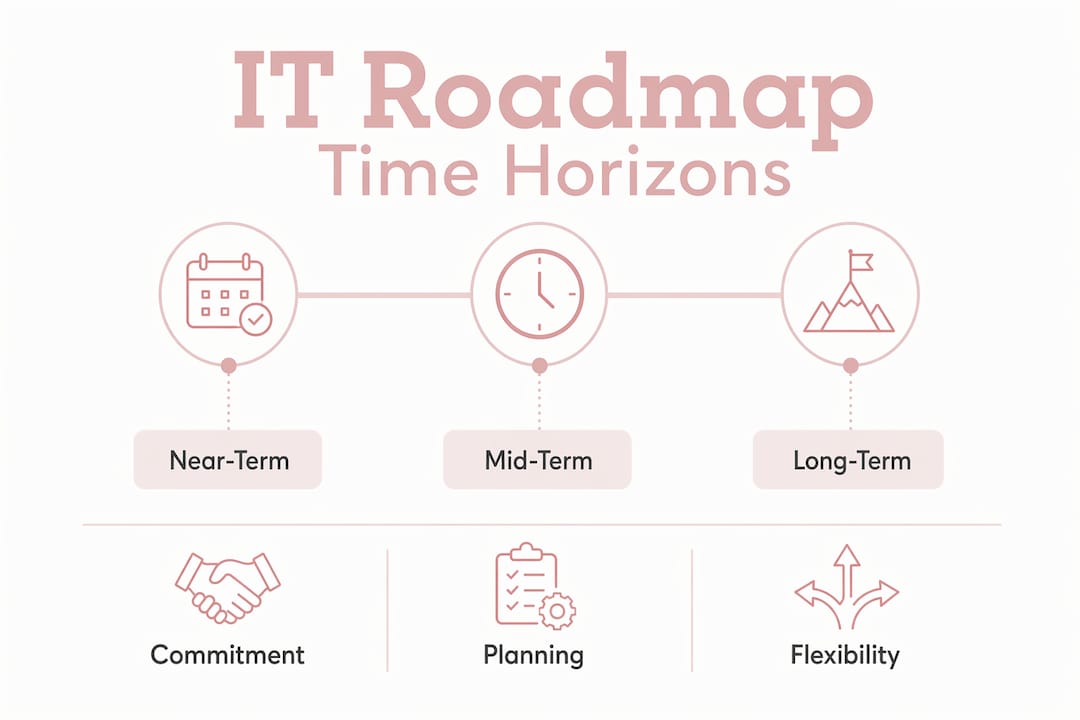 IT Roadmap
Time Horizons

Near-Term

Mid-Term

Long-Term

Commitment

Planning

Flexibility